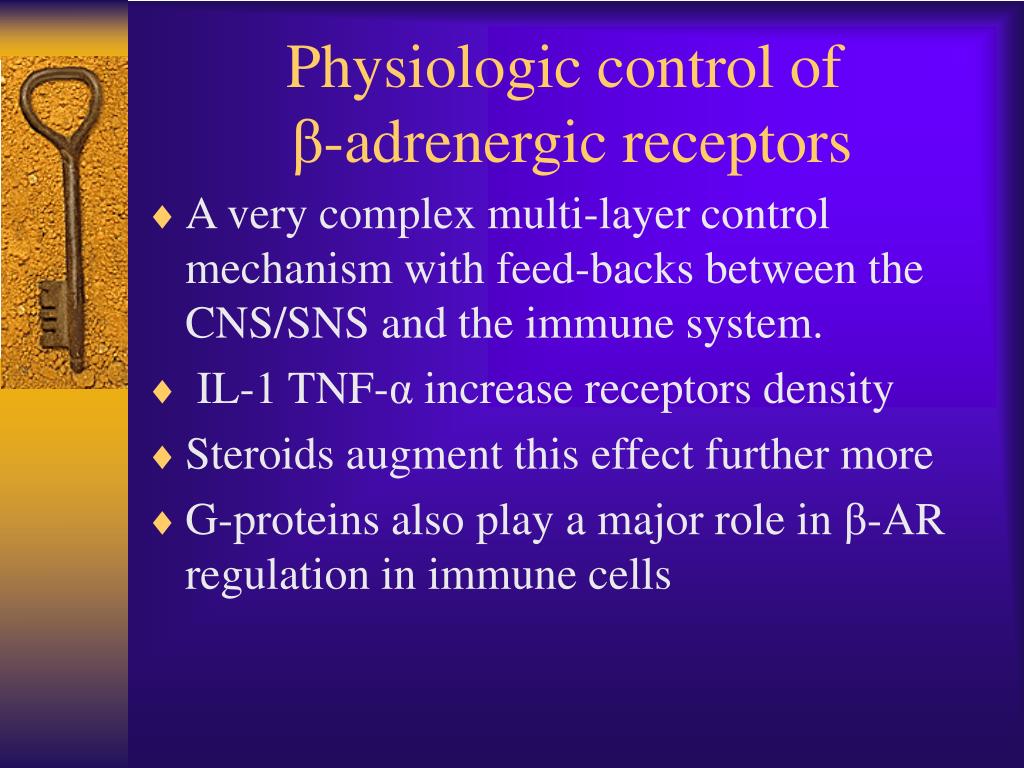 Physiologic control of β-adrenergic receptors

♦ A very complex multi-layer control mechanism with feed-backs between the CNS/SNS and the immune system.

♦ IL-1 TNF-α increase receptors density

♦ Steroids augment this effect further more

♦ G-proteins also play a major role in β-AR regulation in immune cells